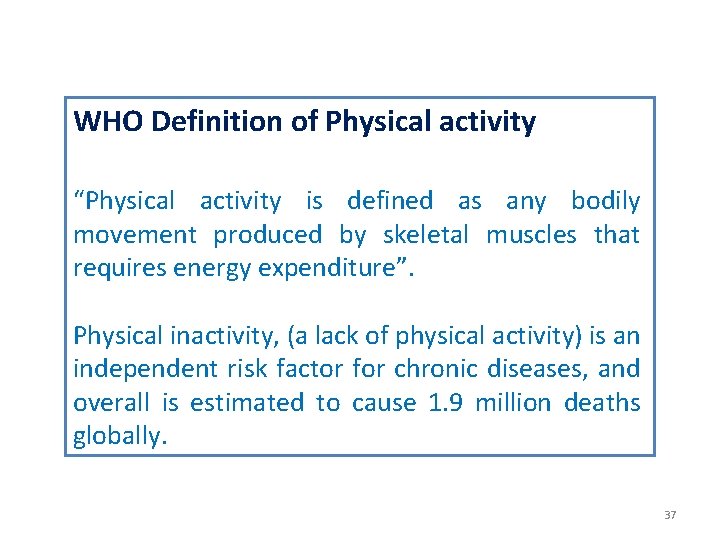 WHO Definition of Physical activity

“Physical activity is defined as any bodily movement produced by skeletal muscles that requires energy expenditure”.

Physical inactivity, (a lack of physical activity) is an independent risk factor for chronic diseases, and overall is estimated to cause 1.9 million deaths globally.

37